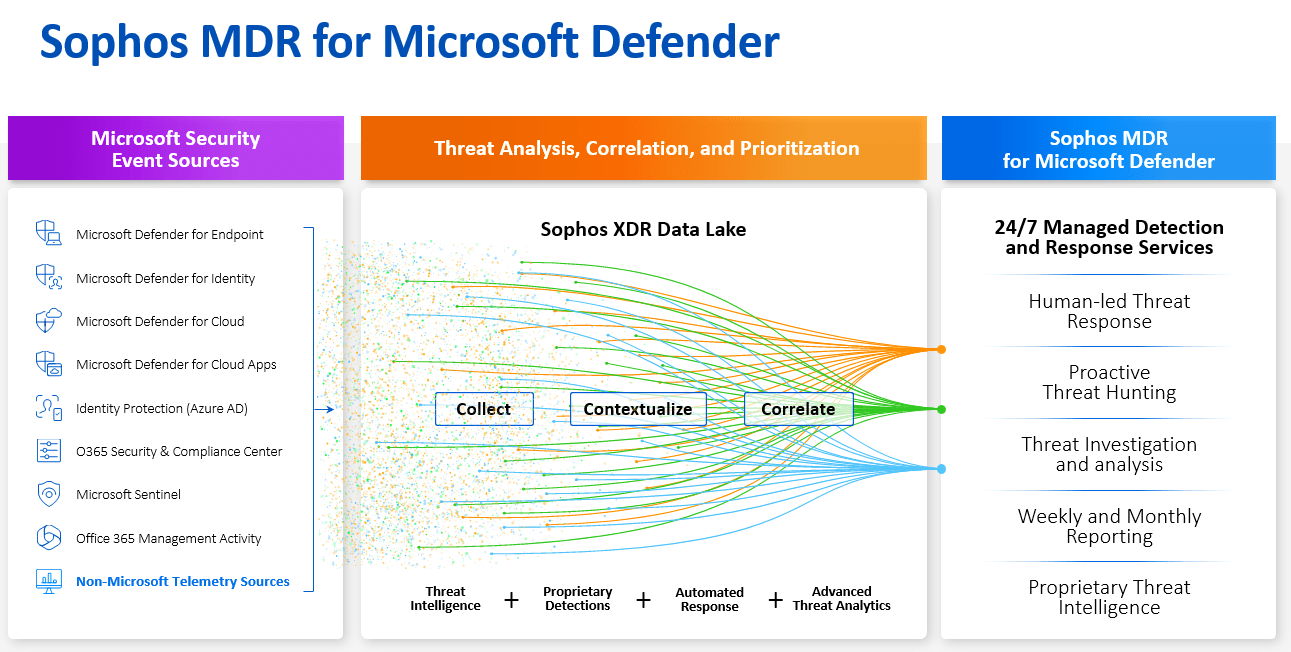 Sophos MDR for Microsoft Defender

Microsoft Security Event Sources

Microsoft Defender for Endpoint
Microsoft Defender for Identity
Microsoft Defender for Cloud
Microsoft Defender for Cloud Apps
Identity Protection (Azure AD)
O365 Security & Compliance Center
Microsoft Sentinel
Office 365 Management Activity
Non-Microsoft Telemetry Sources

Threat Analysis, Correlation, and Prioritization

Sophos XDR Data Lake

Collect
Contextualize
Correlate

Threat Intelligence + Proprietary Detections + Automated Response + Advanced Threat Analytics

Sophos MDR for Microsoft Defender

24/7 Managed Detection and Response Services

Human-led Threat Response

Proactive Threat Hunting

Threat Investigation and analysis

Weekly and Monthly Reporting

Proprietary Threat Intelligence